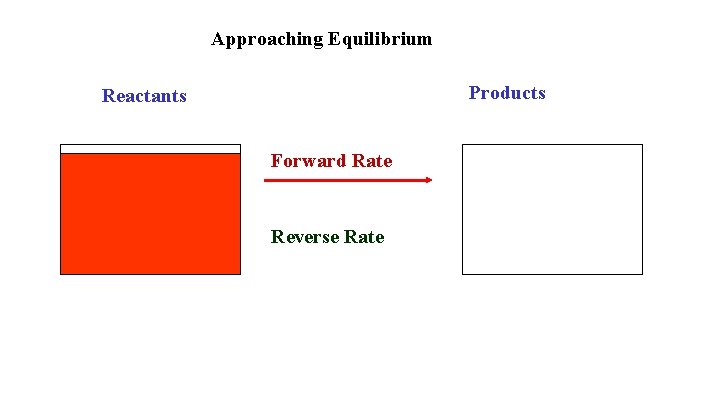 Approaching Equilibrium

Reactants

Products

Forward Rate

Reverse Rate